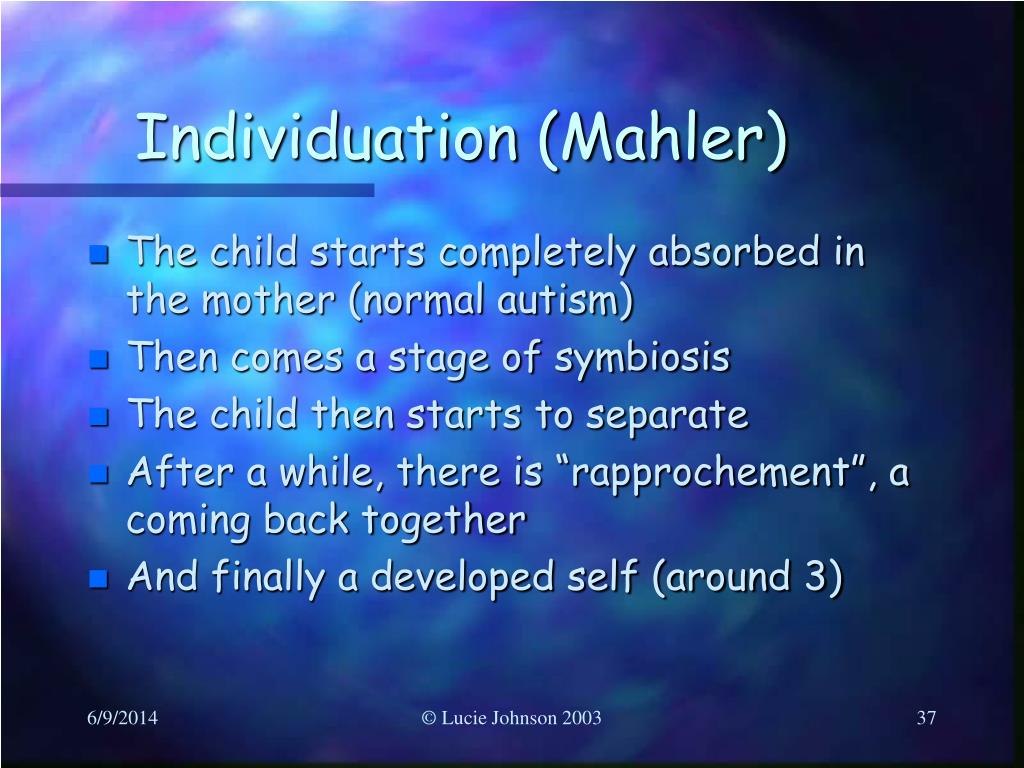 Individuation (Mahler)

- The child starts completely absorbed in the mother (normal autism)
- Then comes a stage of symbiosis
- The child then starts to separate
- After a while, there is “rapprochement”, a coming back together
- And finally a developed self (around 3)

6/9/2014 © Lucie Johnson 2003 37